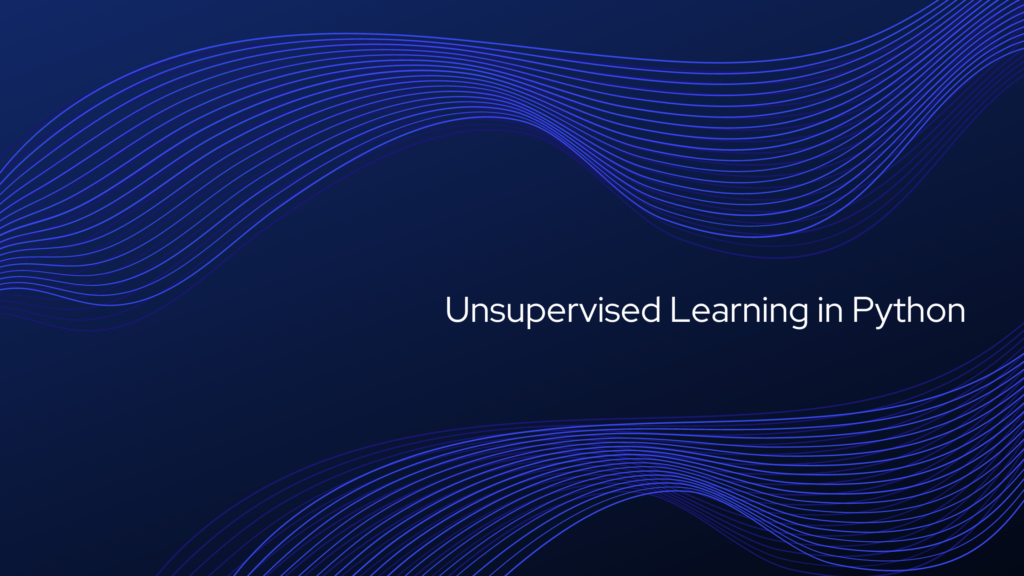 Unsupervised Learning in Python